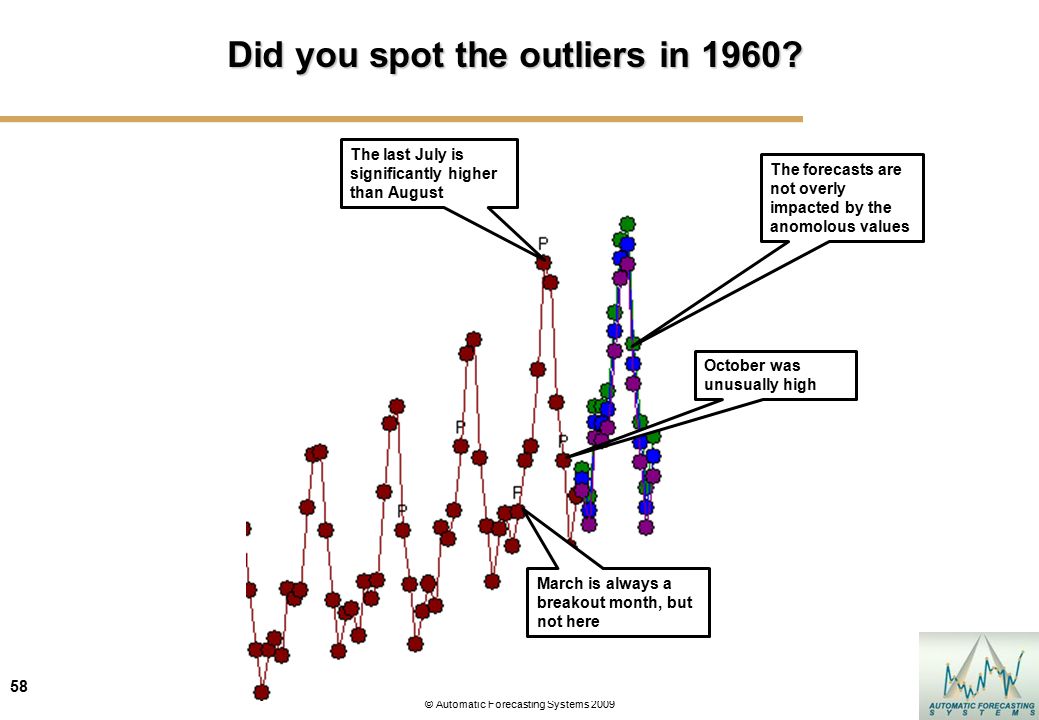 Did you spot the outliers in 1960?

The last July is significantly higher than August

The forecasts are not overly impacted by the anomolous values

October was unusually high

March is always a breakout month, but not here

P

P

P

P

P

58

© Automatic Forecasting Systems 2009

AUTOMATIC FORECASTING SYSTEMS